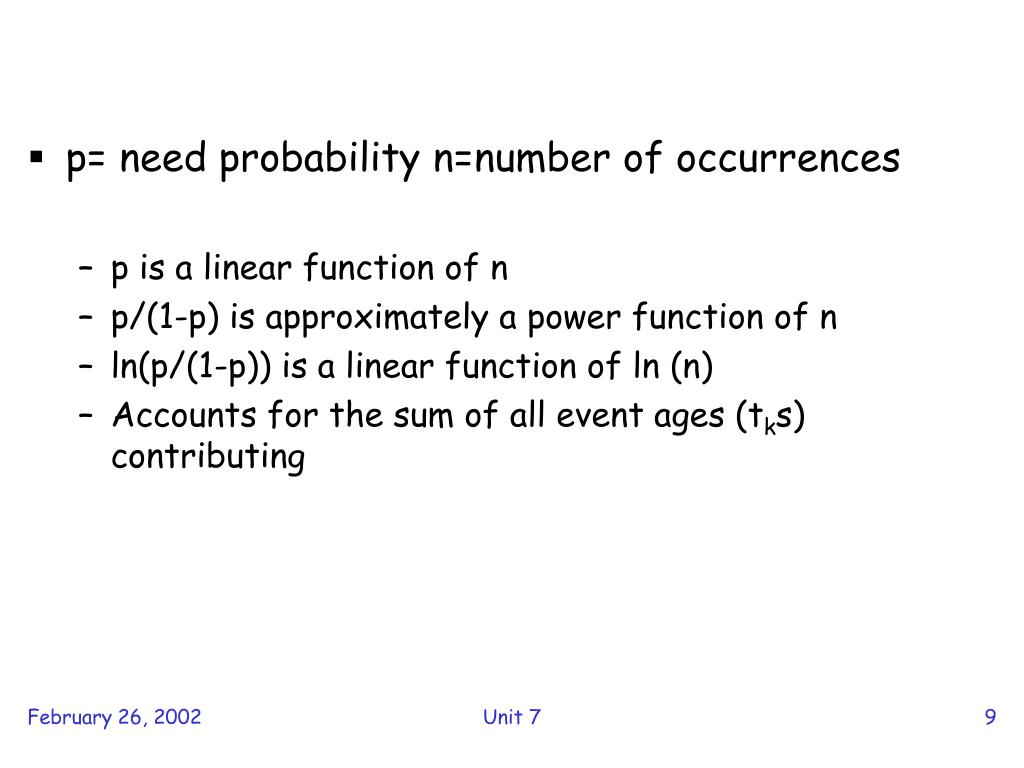 ▪ p= need probability n=number of occurrences

– p is a linear function of n
– p/(1-p) is approximately a power function of n
– ln(p/(1-p)) is a linear function of ln (n)
– Accounts for the sum of all event ages ($t_k$s) contributing

February 26, 2002 Unit 7 9